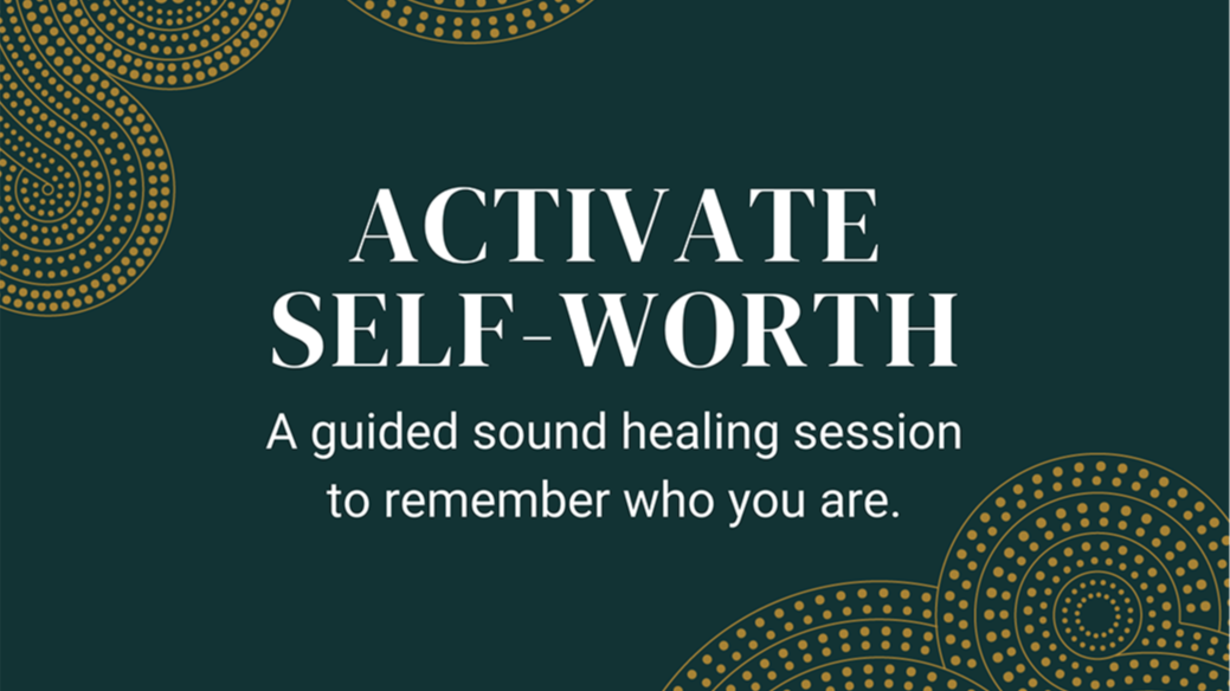 ACTIVATE SELF-WORTH

A guided sound healing session to remember who you are.